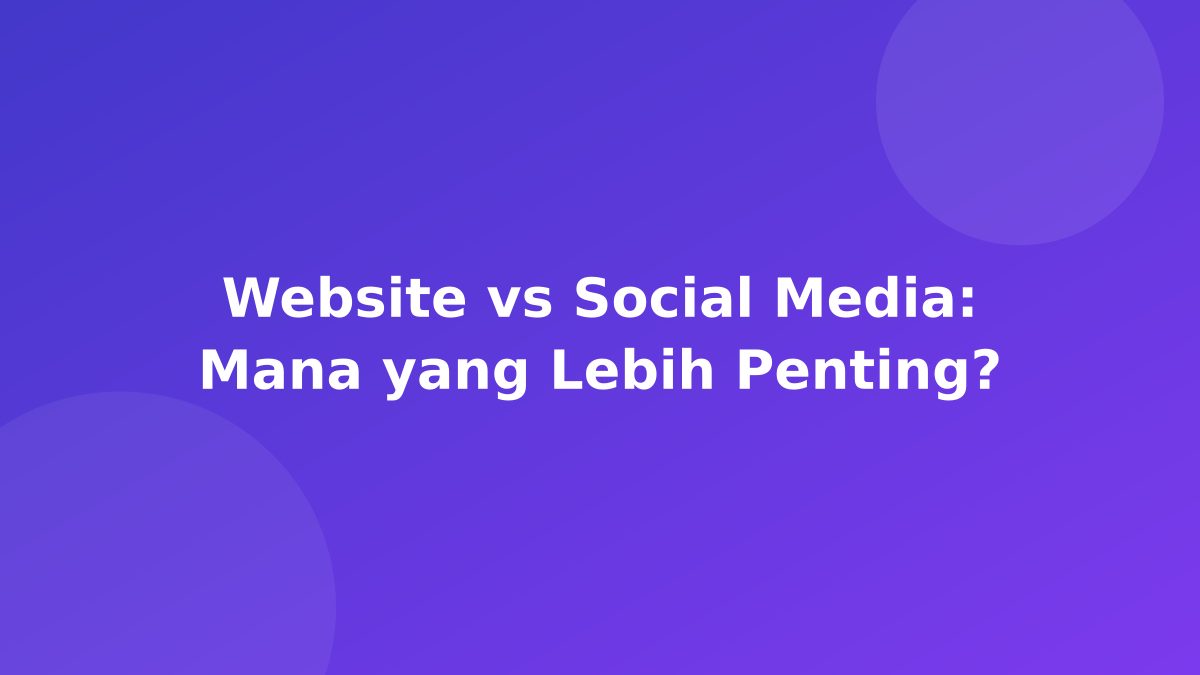 Website vs Social Media: Mana yang Lebih Penting?